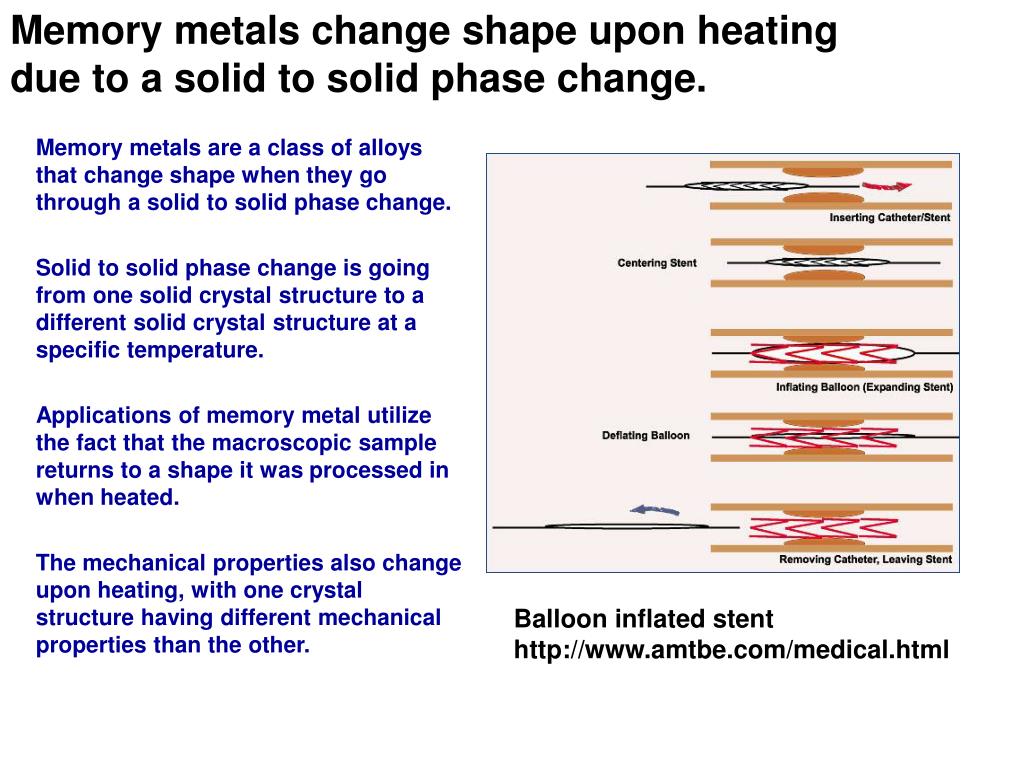 Memory metals change shape upon heating due to a solid to solid phase change.

Memory metals are a class of alloys that change shape when they go through a solid to solid phase change.

Solid to solid phase change is going from one solid crystal structure to a different solid crystal structure at a specific temperature.

Applications of memory metal utilize the fact that the macroscopic sample returns to a shape it was processed in when heated.

The mechanical properties also change upon heating, with one crystal structure having different mechanical properties than the other.

Inserting Catheter/Stent

Centering Stent

Inflating Balloon (Expanding Stent)

Deflating Balloon

Removing Catheter, Leaving Stent

Balloon inflated stent
http://www.amtbe.com/medical.html